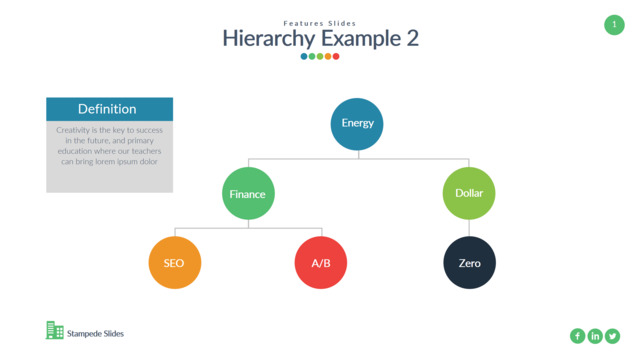 Features Slides
Hierarchy Example 2

1

Definition
Creativity is the key to success in the future, and primary education where our teachers can bring lorem ipsum dolor

Energy

Finance

Dollar

SEO

A/B

Zero

Stampede Slides

f in